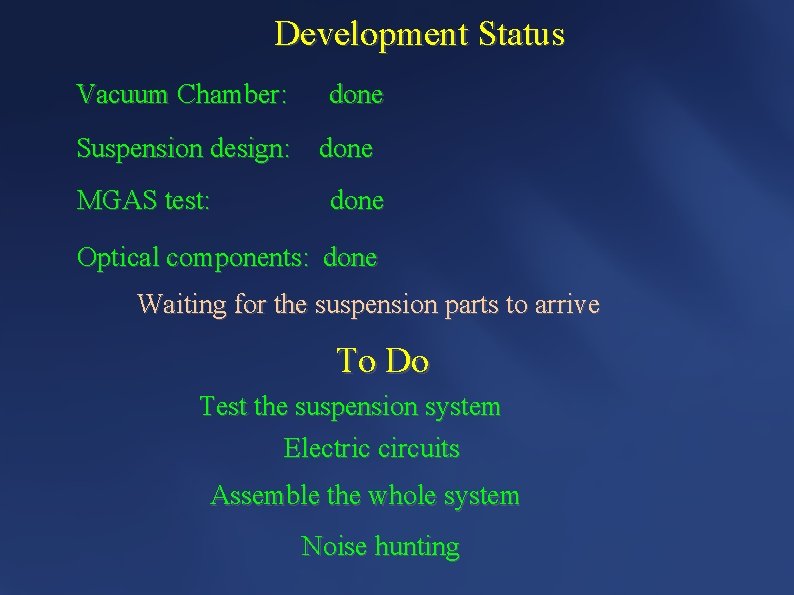 Development Status

Vacuum Chamber: done

Suspension design: done

MGAS test: done

Optical components: done

Waiting for the suspension parts to arrive

To Do

Test the suspension system

Electric circuits

Assemble the whole system

Noise hunting